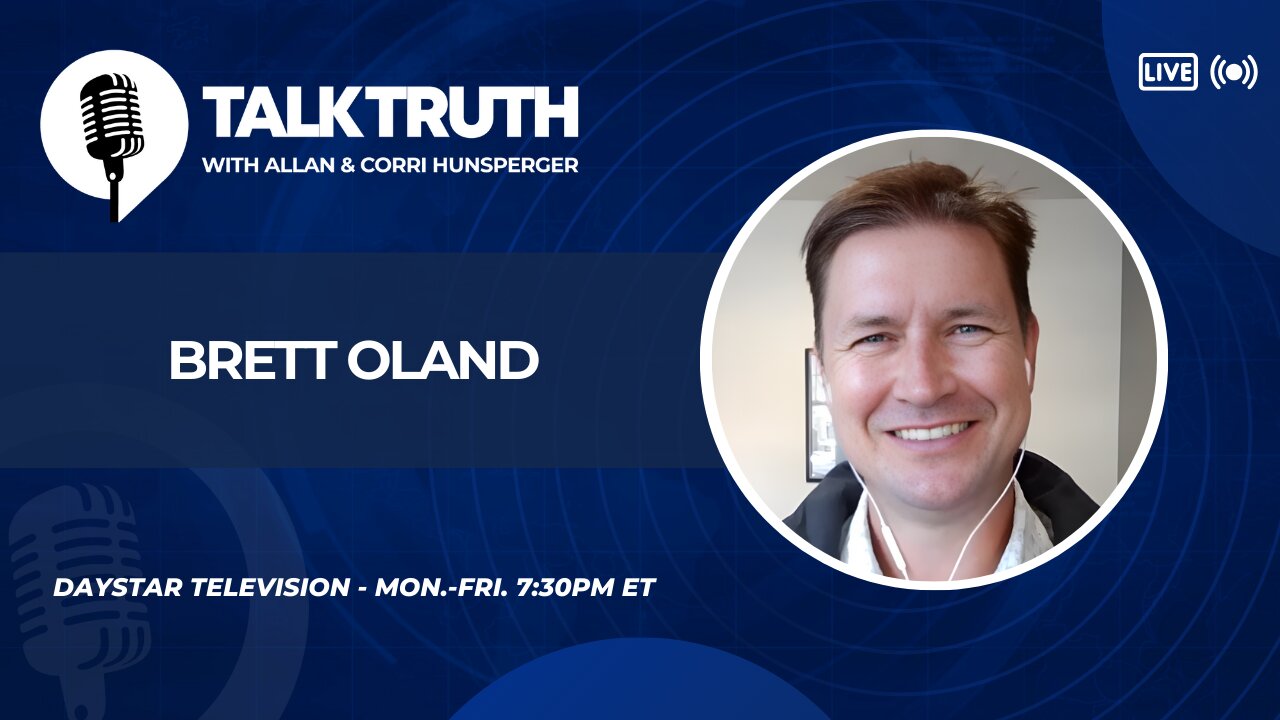 TALK TRUTH
WITH ALLAN & CORRI HUNSPERGER

LIVE

BRETT OLAND

DAYSTAR TELEVISION - MON.-FRI. 7:30PM ET